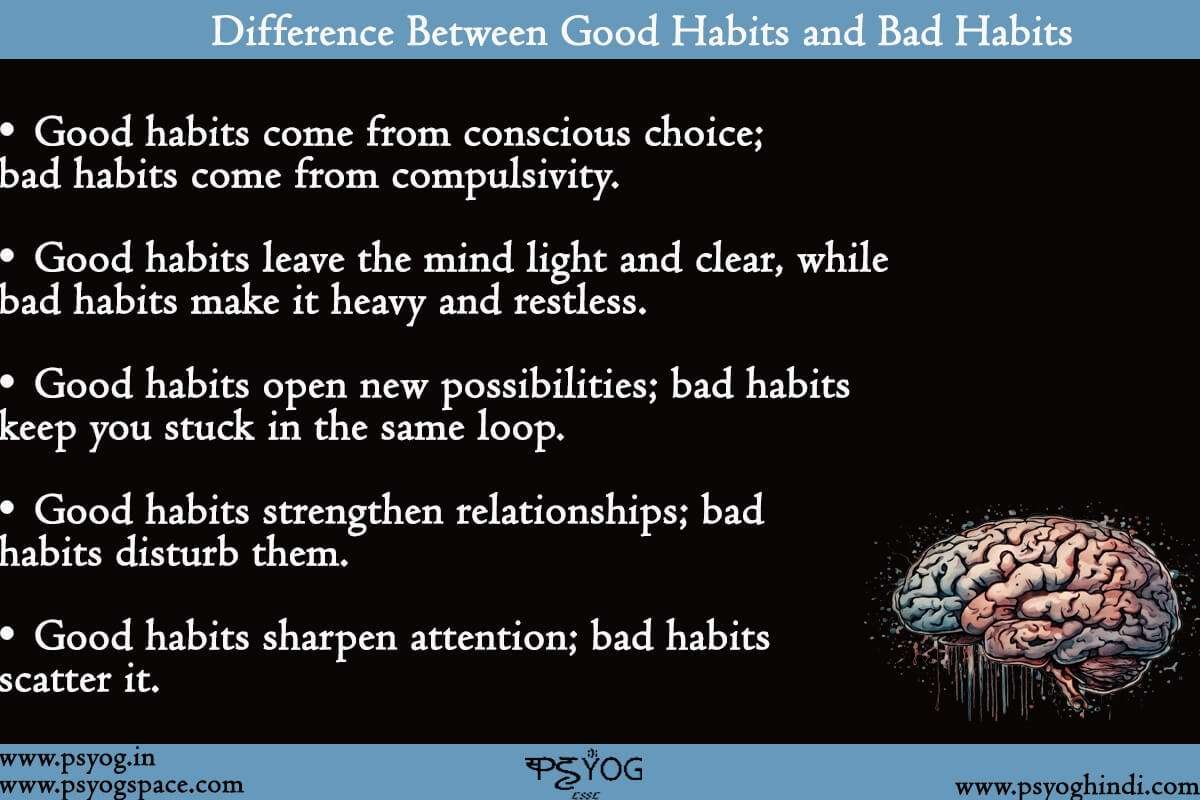 Difference Between Good Habits and Bad Habits

• Good habits come from conscious choice; bad habits come from compulsivity.

• Good habits leave the mind light and clear, while bad habits make it heavy and restless.

• Good habits open new possibilities; bad habits keep you stuck in the same loop.

• Good habits strengthen relationships; bad habits disturb them.

• Good habits sharpen attention; bad habits scatter it.

www.psyog.in
www.psyogspace.com

PSYOG

www.psyoghindi.com